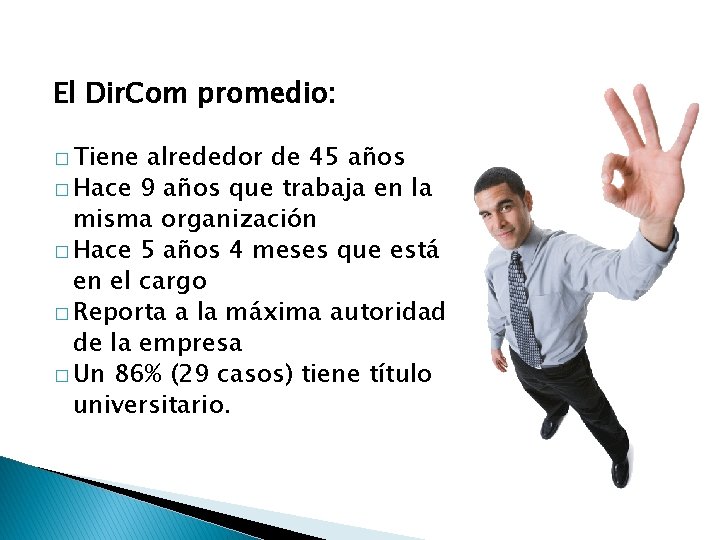 El DirCom promedio:

□ Tiene alrededor de 45 años
□ Hace 9 años que trabaja en la misma organización
□ Hace 5 años 4 meses que está en el cargo
□ Reporta a la máxima autoridad de la empresa
□ Un 86% (29 casos) tiene título universitario.